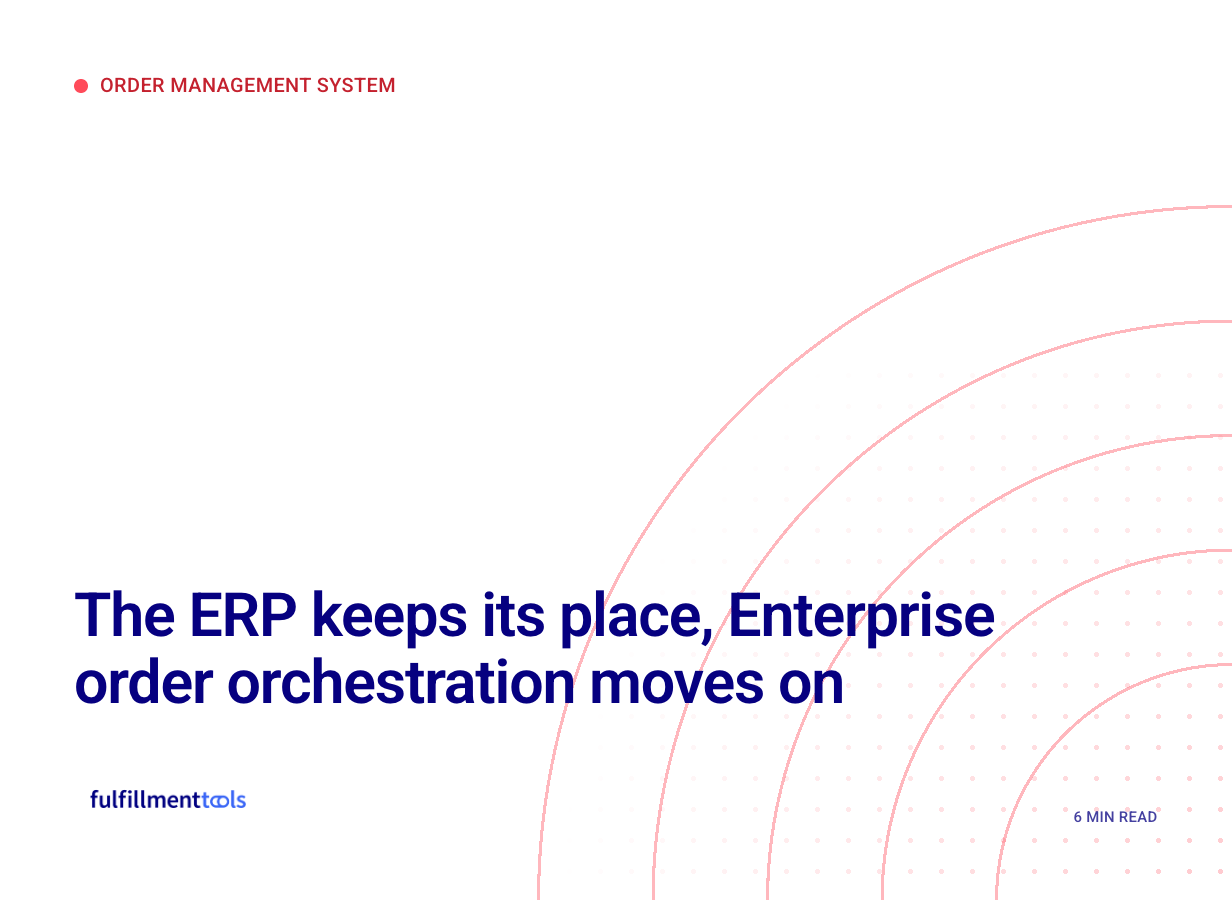 ORDER MANAGEMENT SYSTEM

The ERP keeps its place, Enterprise order orchestration moves on

fulfillmenttools

6 MIN READ